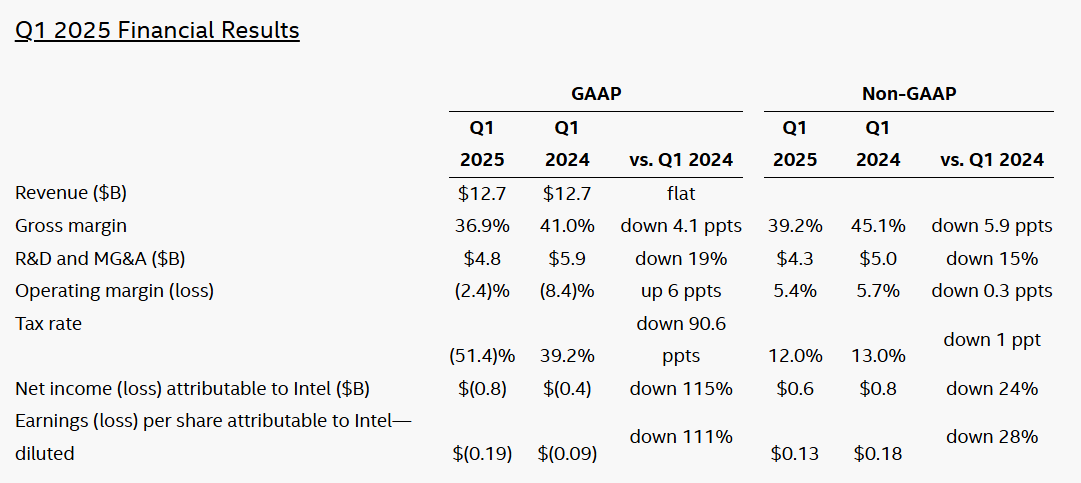 Q1 2025 Financial Results

| | GAAP | | | Non-GAAP | | |
|---|---|---|---|---|---|---|
| | Q1 2025 | Q1 2024 | vs. Q1 2024 | Q1 2025 | Q1 2024 | vs. Q1 2024 |
| Revenue ($B) | $12.7 | $12.7 | flat | | | |
| Gross margin | 36.9% | 41.0% | down 4.1 ppts | 39.2% | 45.1% | down 5.9 ppts |
| R&D and MG&A ($B) | $4.8 | $5.9 | down 19% | $4.3 | $5.0 | down 15% |
| Operating margin (loss) | (2.4)% | (8.4)% | up 6 ppts | 5.4% | 5.7% | down 0.3 ppts |
| Tax rate | (51.4)% | 39.2% | down 90.6 ppts | 12.0% | 13.0% | down 1 ppt |
| Net income (loss) attributable to Intel ($B) | $(0.8) | $(0.4) | down 115% | $0.6 | $0.8 | down 24% |
| Earnings (loss) per share attributable to Intel—diluted | $(0.19) | $(0.09) | down 111% | $0.13 | $0.18 | down 28% |